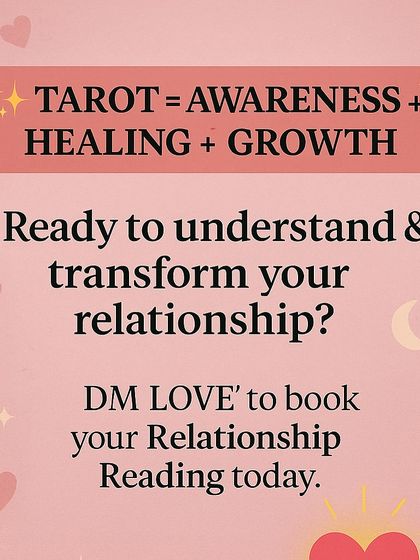 TAROT = AWARENESS +
HEALING + GROWTH

Ready to understand & transform your relationship?

DM LOVE' to book your Relationship Reading today.